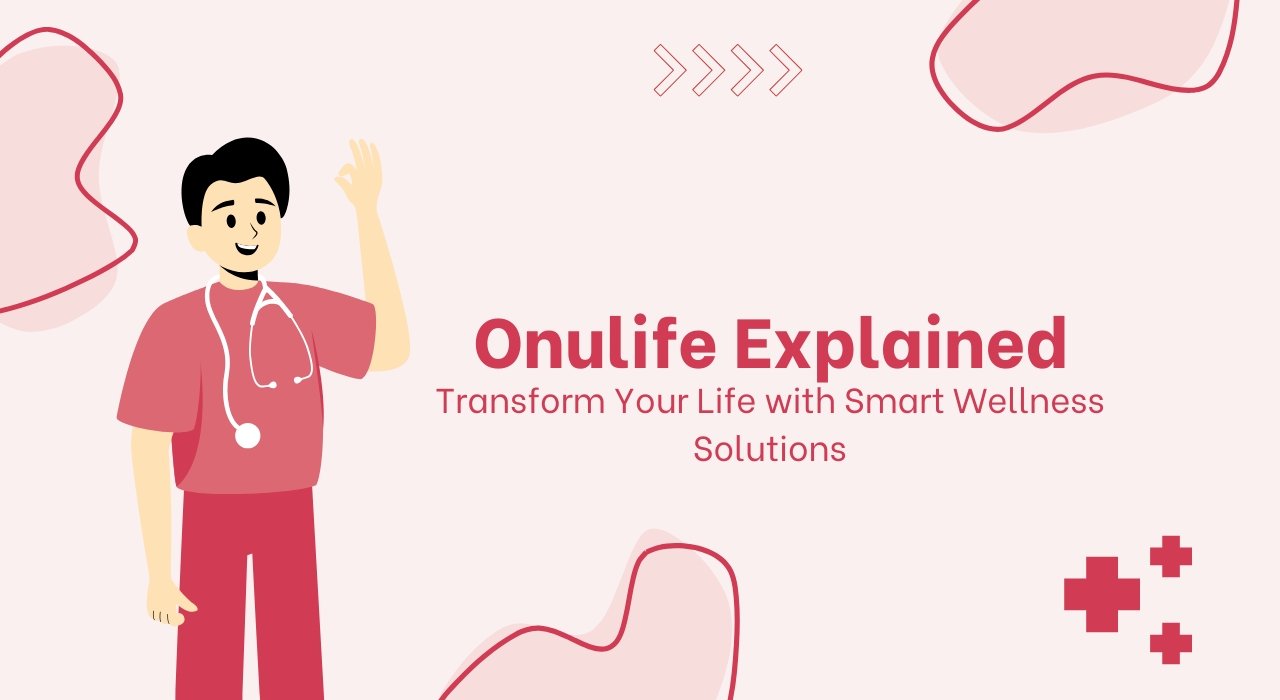 Onulife Explained

Transform Your Life with Smart Wellness Solutions